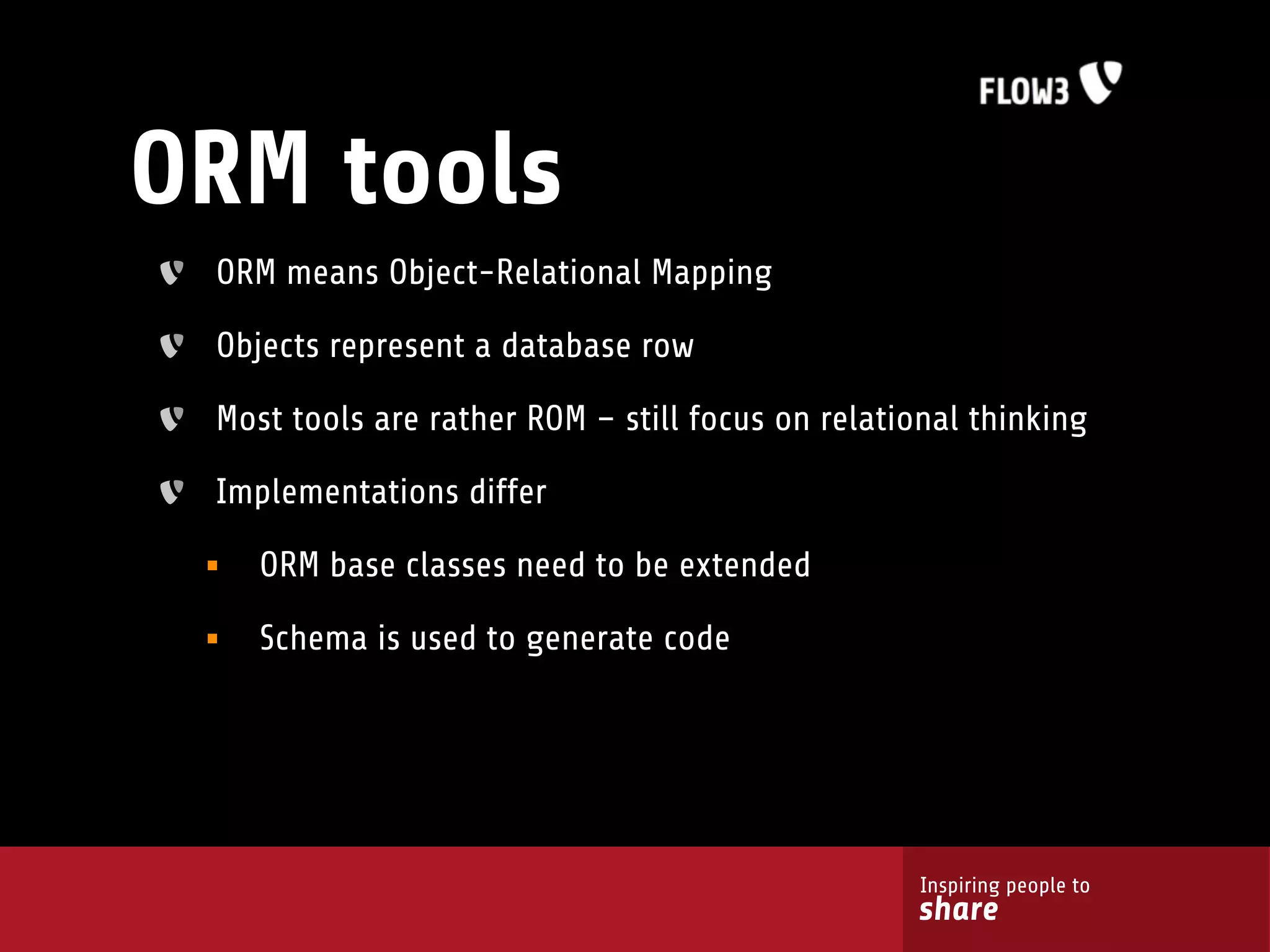 FLOW3

ORM tools

ORM means Object-Relational Mapping

Objects represent a database row

Most tools are rather ROM – still focus on relational thinking

Implementations differ

ORM base classes need to be extended

Schema is used to generate code

Inspiring people to
share